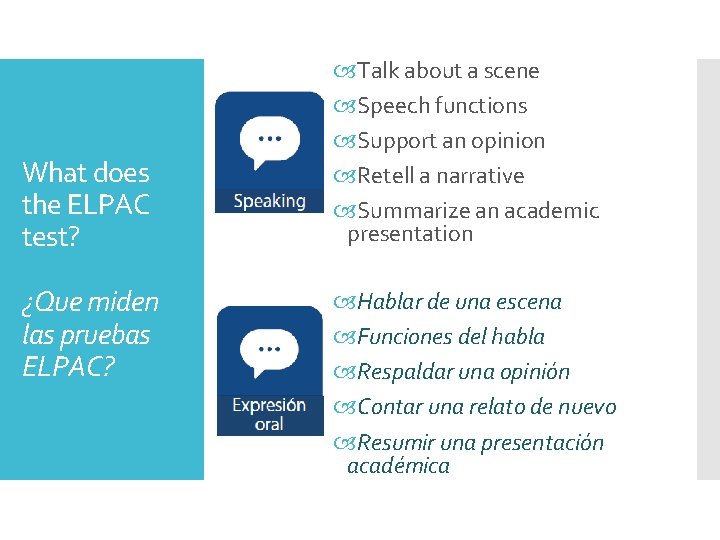 What does the ELPAC test?

¿Que miden las pruebas ELPAC?

Speaking

Talk about a scene
Speech functions
Support an opinion
Retell a narrative
Summarize an academic presentation

Expresión oral

Hablar de una escena
Funciones del habla
Respaldar una opinión
Contar una relato de nuevo
Resumir una presentación académica